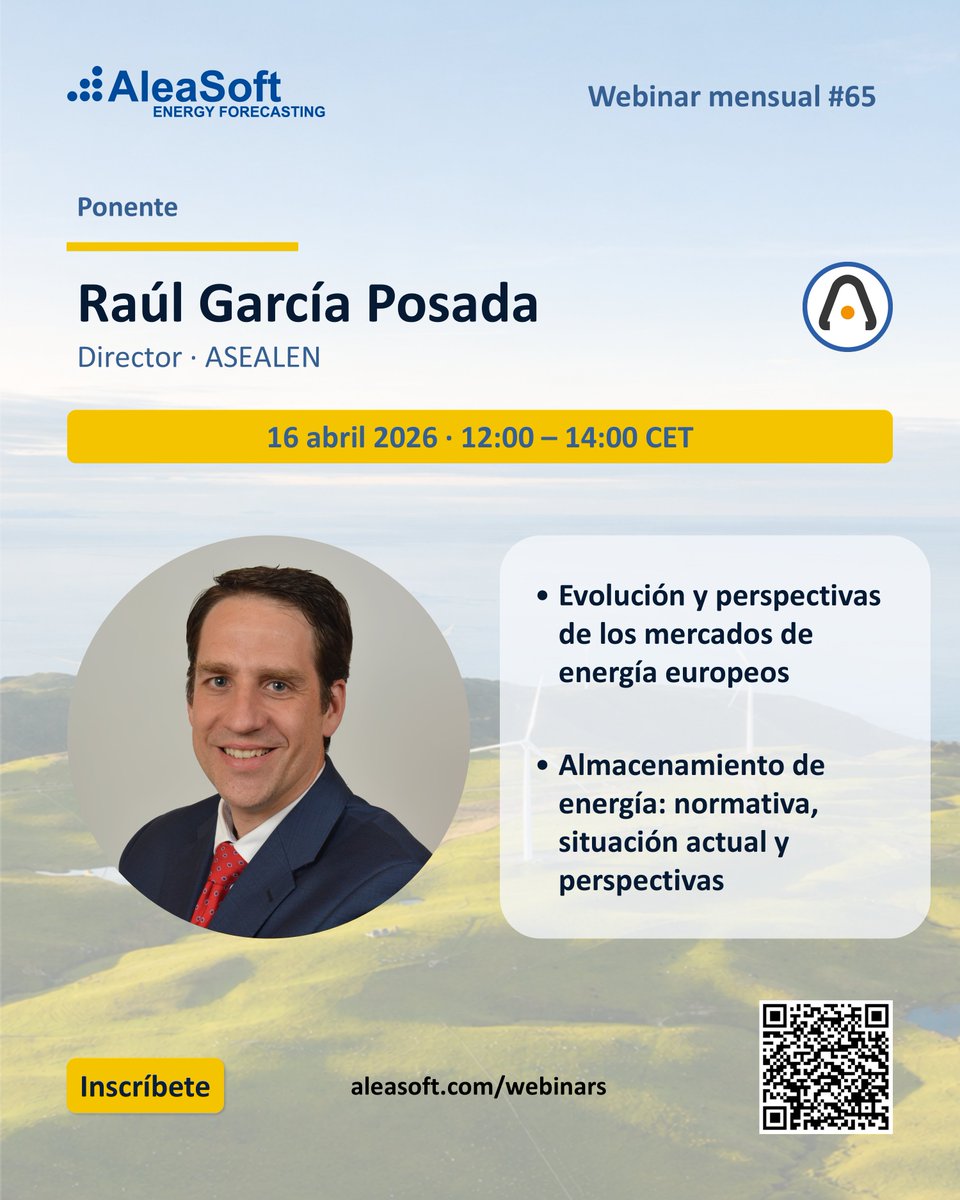 AleaSoft
ENERGY FORECASTING

Webinar mensual #65

Ponente

Raúl García Posada

Director · ASEALEN

16 abril 2026 · 12:00 – 14:00 CET

• Evolución y perspectivas de los mercados de energía europeos

• Almacenamiento de energía: normativa, situación actual y perspectivas

Inscríbete

aleasoft.com/webinars